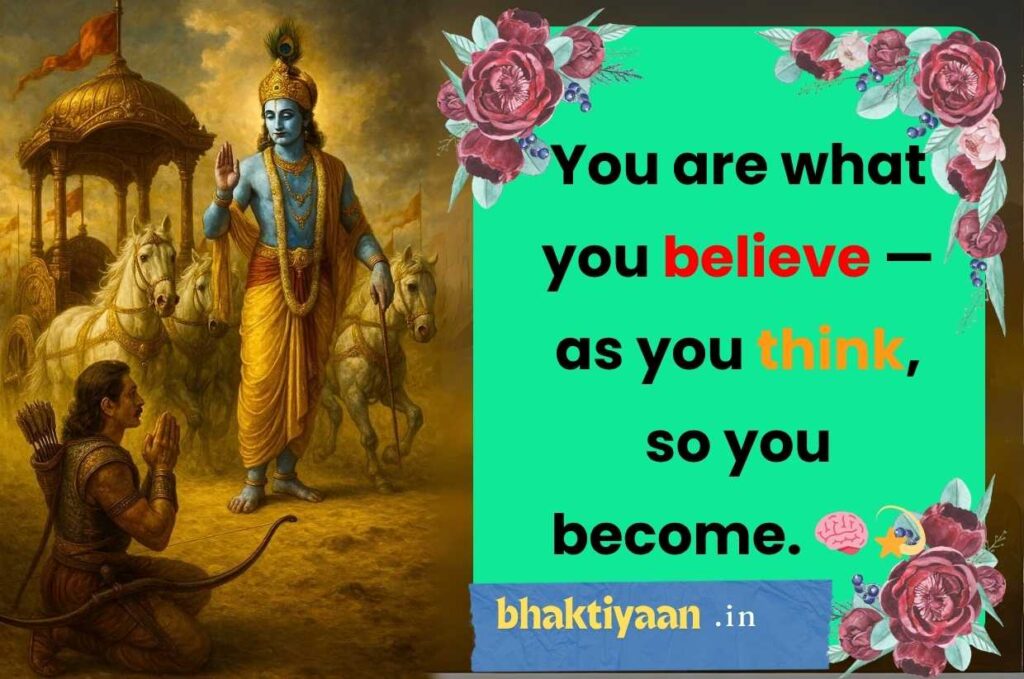 You are what you believe — as you think, so you become. 🧠💫

bhaktiyaan .in